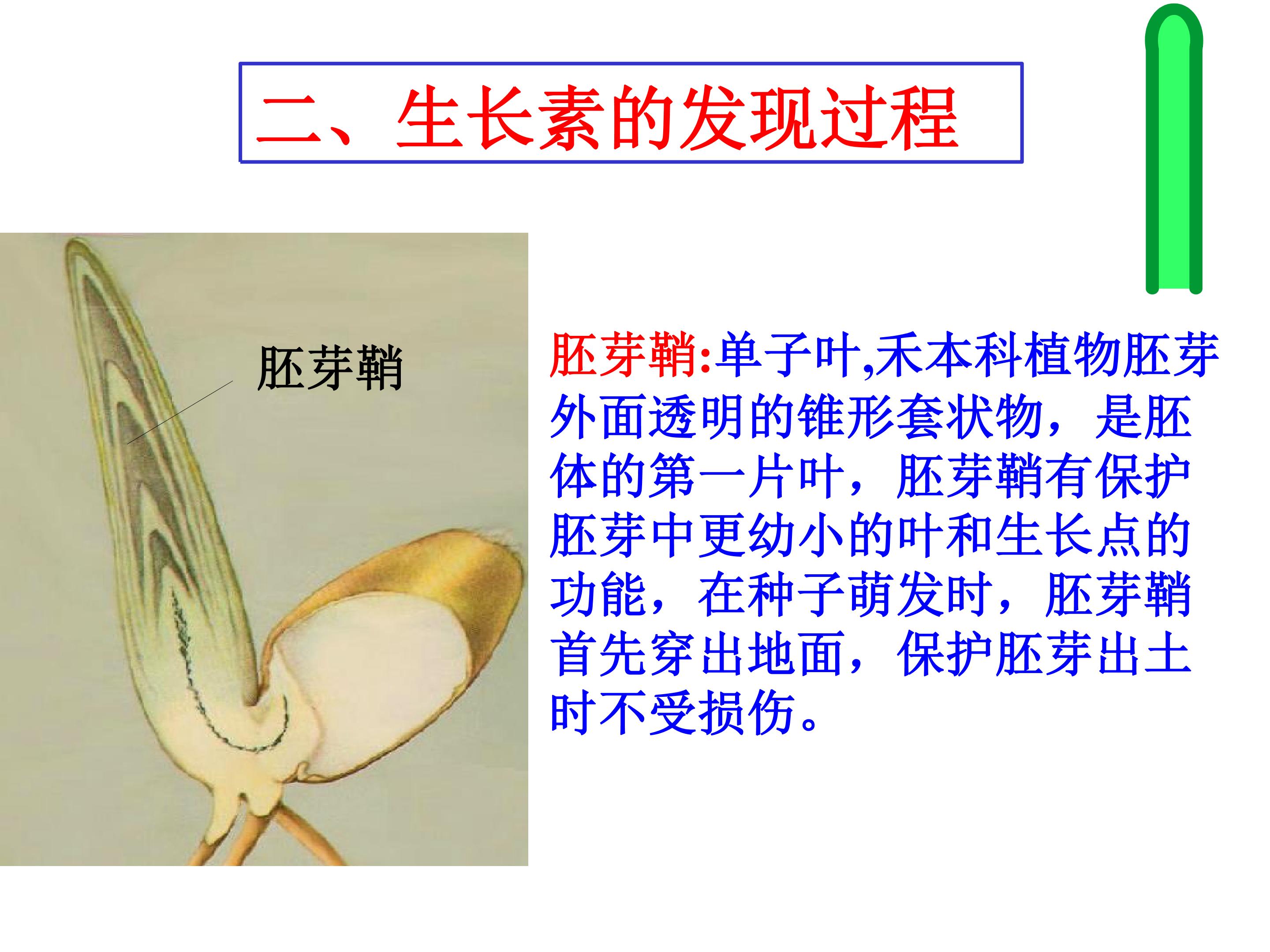 二、生长素的发现过程

胚芽鞘

胚芽鞘:单子叶,禾本科植物胚芽外面透明的锥形套状物，是胚体的第一片叶，胚芽鞘有保护胚芽中更幼小的叶和生长点的功能，在种子萌发时，胚芽鞘首先穿出地面，保护胚芽出土时不受损伤。